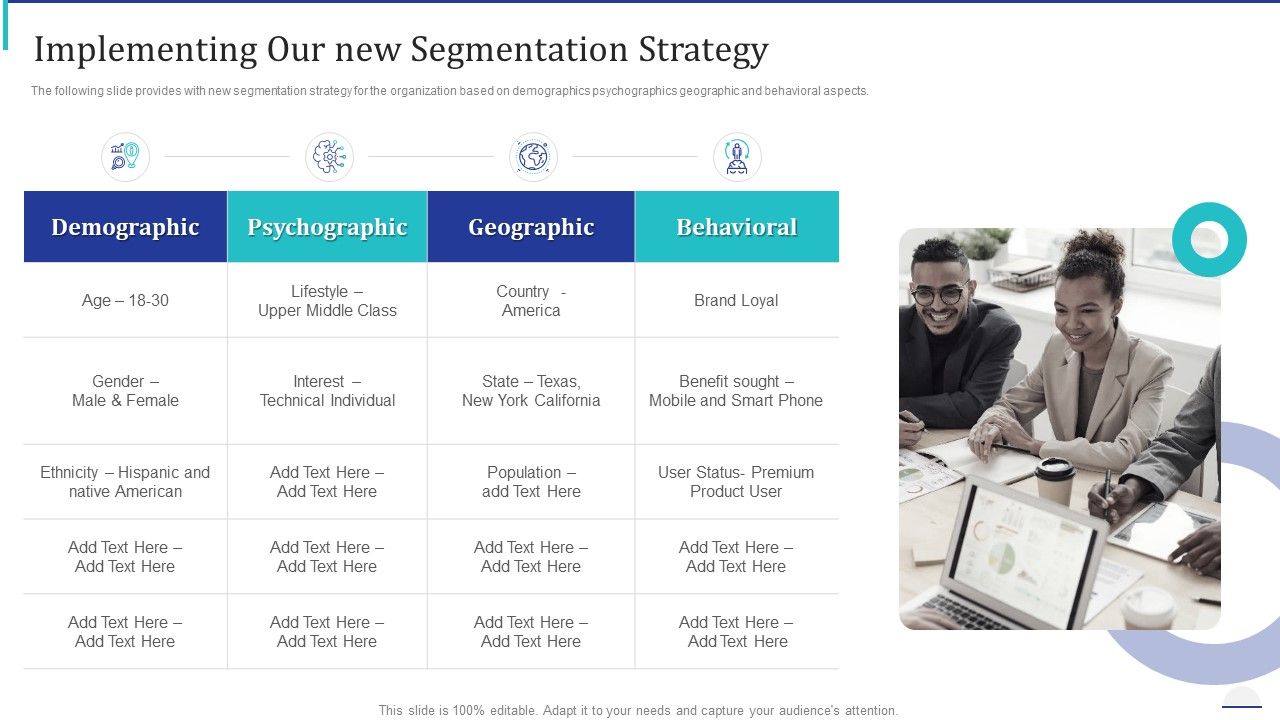 Implementing Our new Segmentation Strategy

The following slide provides with new segmentation strategy for the organization based on demographics psychographics geographic and behavioral aspects.

| Demographic | Psychographic | Geographic | Behavioral |
|---|---|---|---|
| Age – 18-30 | Lifestyle – Upper Middle Class | Country - America | Brand Loyal |
| Gender – Male & Female | Interest – Technical Individual | State – Texas, New York California | Benefit sought – Mobile and Smart Phone |
| Ethnicity – Hispanic and native American | Add Text Here – Add Text Here | Population – add Text Here | User Status- Premium Product User |
| Add Text Here – Add Text Here | Add Text Here – Add Text Here | Add Text Here – Add Text Here | Add Text Here – Add Text Here |
| Add Text Here – Add Text Here | Add Text Here – Add Text Here | Add Text Here – Add Text Here | Add Text Here – Add Text Here |

This slide is 100% editable. Adapt it to your needs and capture your audience's attention.